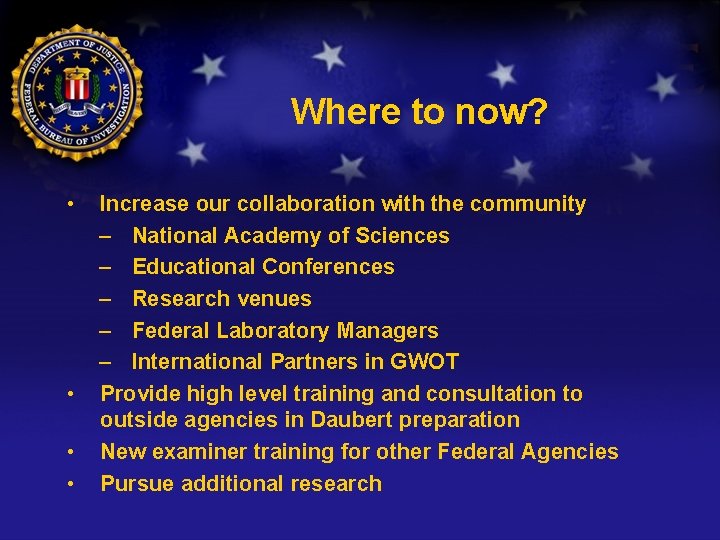 DEPARTMENT OF JUSTICE
FEDERAL BUREAU OF INVESTIGATION

Where to now?

• Increase our collaboration with the community
– National Academy of Sciences
– Educational Conferences
– Research venues
– Federal Laboratory Managers
– International Partners in GWOT
• Provide high level training and consultation to outside agencies in Daubert preparation
• New examiner training for other Federal Agencies
• Pursue additional research